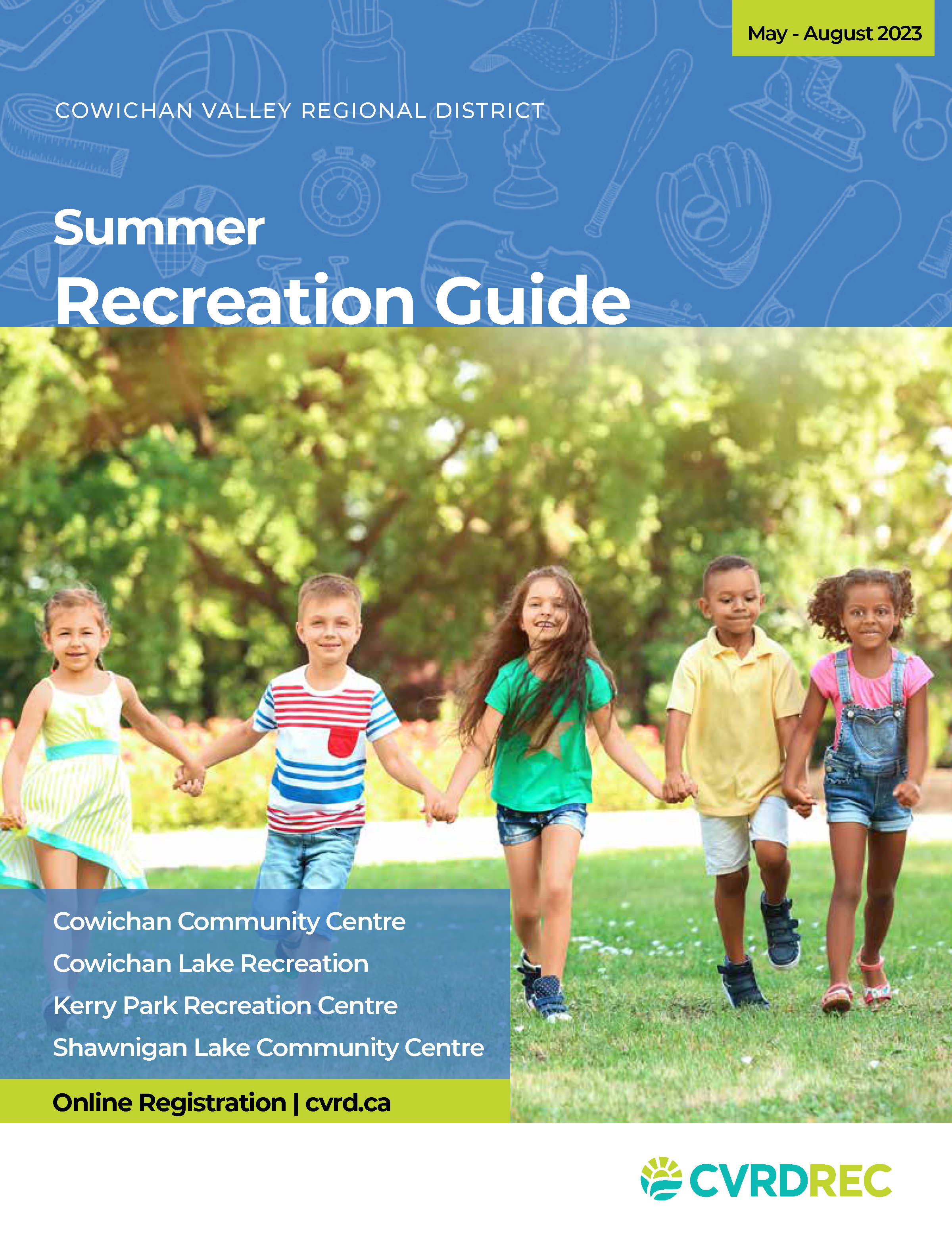 May - August 2023

COWICHAN VALLEY REGIONAL DISTRICT

Summer
Recreation Guide

Cowichan Community Centre
Cowichan Lake Recreation
Kerry Park Recreation Centre
Shawnigan Lake Community Centre

Online Registration | cvrd.ca

CVRDREC